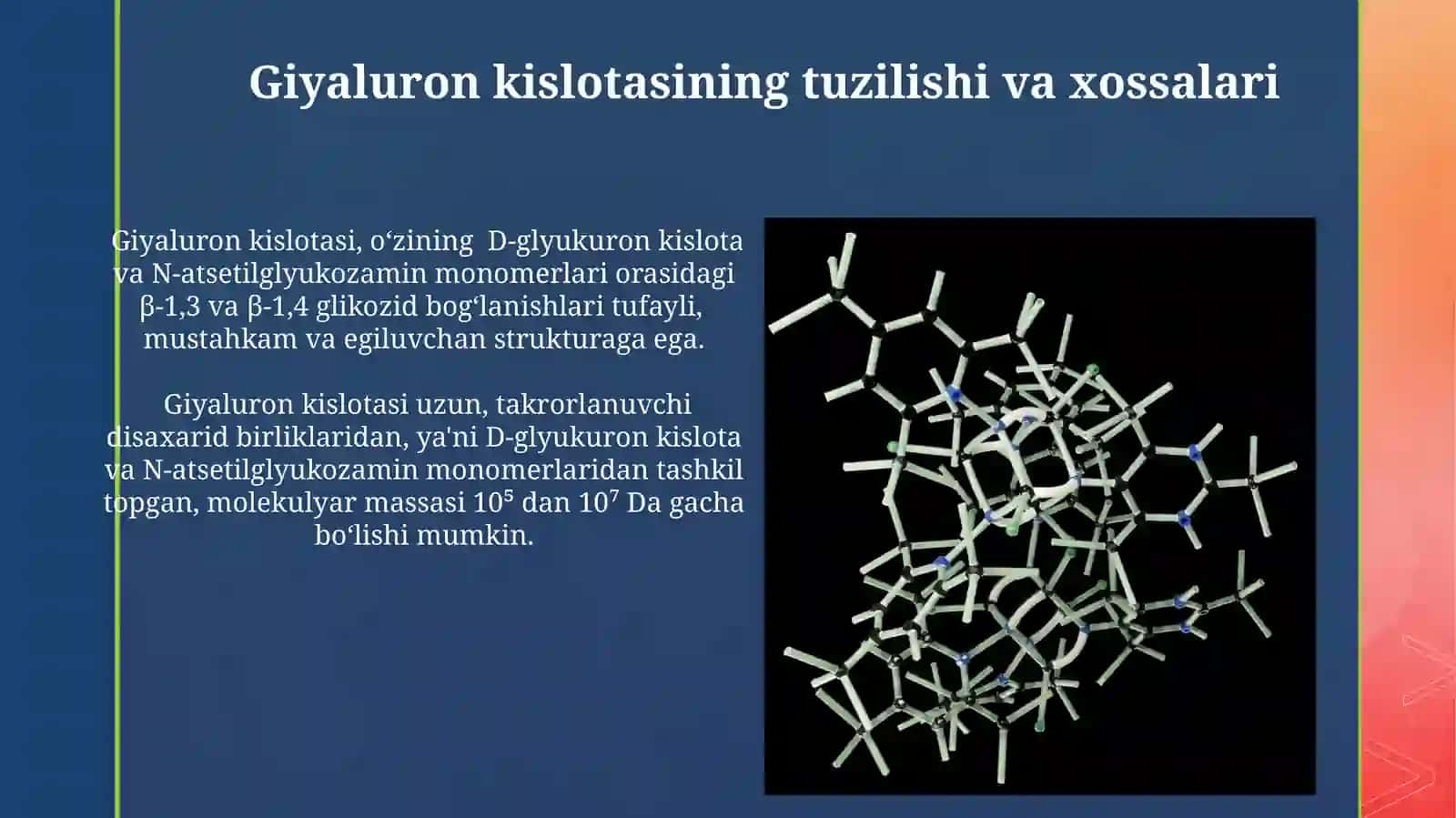 Giyaluron kislotasining tuzilishi va xossalari

Giyaluron kislotasi, o‘zining  D-glyukuron kislota va N-atsetilglyukozamin monomerlari orasidagi β-1,3 va β-1,4 glikozid bog‘lanishlari tufayli, mustahkam va egiluvchan strukturaga ega.

Giyaluron kislotasi uzun, takrorlanuvchi disaxarid birliklaridan, ya'ni D-glyukuron kislota va N-atsetilglyukozamin monomerlaridan tashkil topgan, molekulyar massasi $10^5$ dan $10^7$ Da gacha bo‘lishi mumkin.